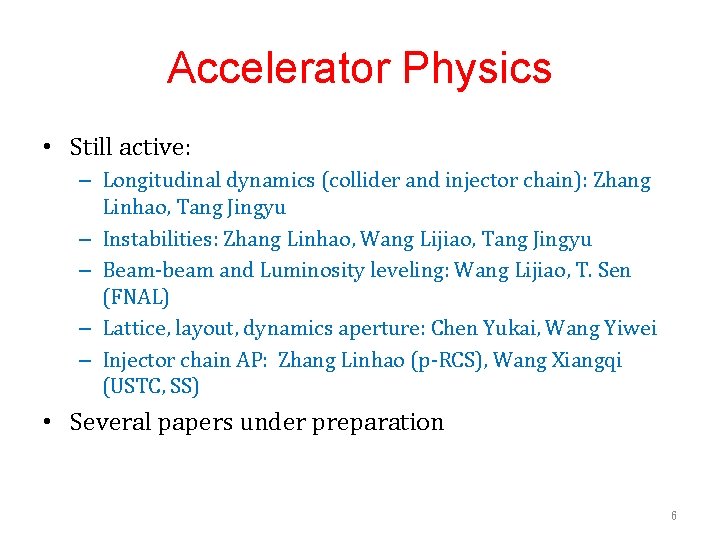 Accelerator Physics

• Still active:
– Longitudinal dynamics (collider and injector chain): Zhang Linhao, Tang Jingyu
– Instabilities: Zhang Linhao, Wang Lijiao, Tang Jingyu
– Beam-beam and Luminosity leveling: Wang Lijiao, T. Sen (FNAL)
– Lattice, layout, dynamics aperture: Chen Yukai, Wang Yiwei
– Injector chain AP: Zhang Linhao (p-RCS), Wang Xiangqi (USTC, SS)
• Several papers under preparation

6